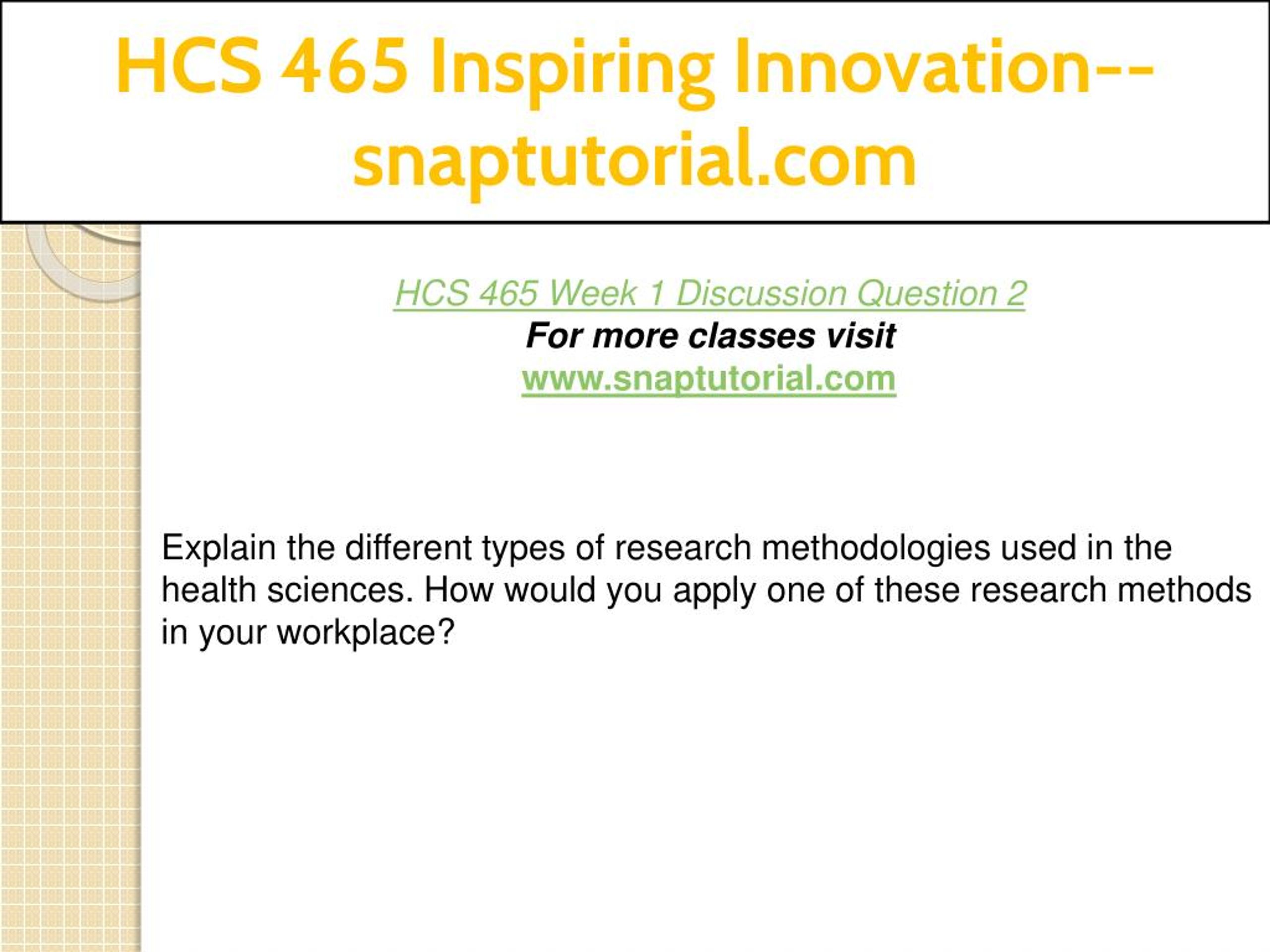 HCS 465 Inspiring Innovation--snaptutorial.com

HCS 465 Week 1 Discussion Question 2
For more classes visit
www.snaptutorial.com

Explain the different types of research methodologies used in the health sciences. How would you apply one of these research methods in your workplace?